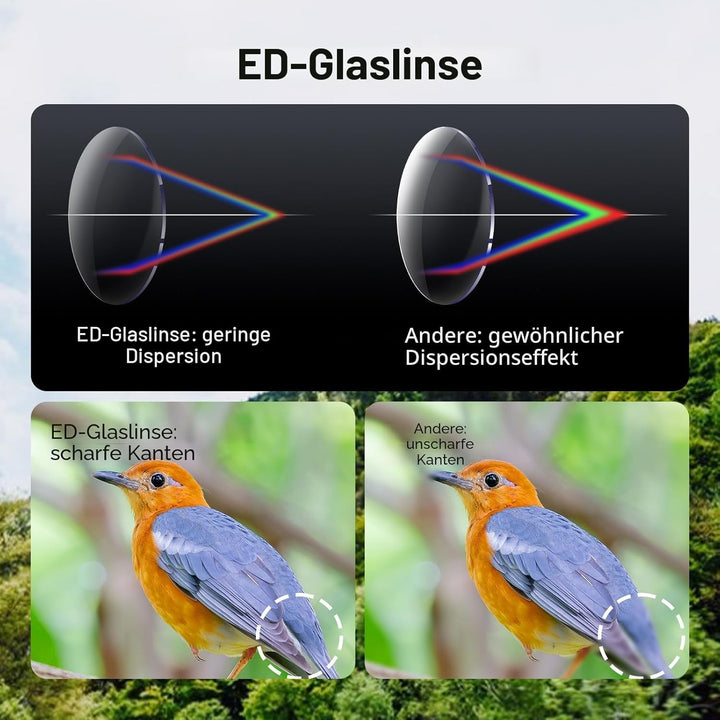 ED-Glaslinse

ED-Glaslinse: geringe Dispersion

Andere: gewöhnlicher Dispersionseffekt

ED-Glaslinse:
scharfe Kanten

Andere:
unscharfe
Kanten